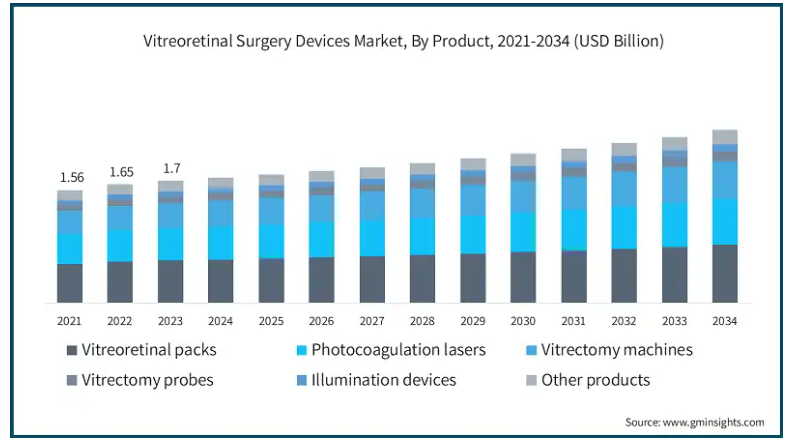 Vitreoretinal Surgery Devices Market, By Product, 2021-2034 (USD Billion)

1.56
1.65
1.7

2021
2022
2023
2024
2025
2026
2027
2028
2029
2030
2031
2032
2033
2034

Vitreoretinal packs
Photocoagulation lasers
Vitrectomy machines
Vitrectomy probes
Illumination devices
Other products

Source: www.gminsights.com